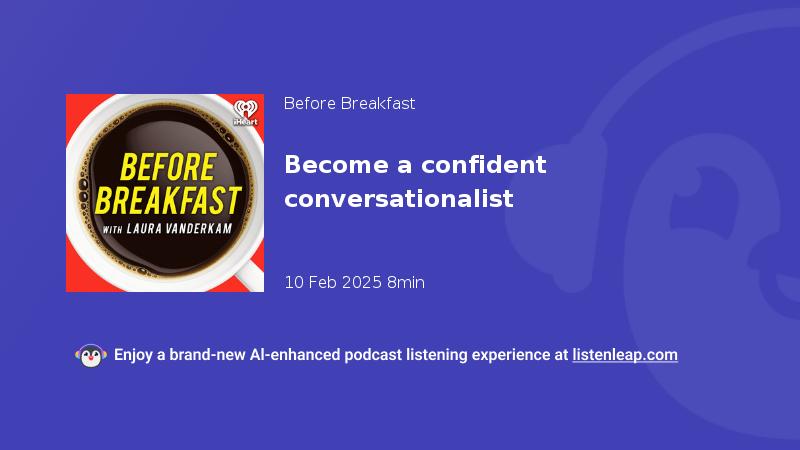 iHeart

BEFORE BREAKFAST

WITH LAURA VANDERKAM

Before Breakfast

Become a confident conversationalist

10 Feb 2025 8min

Enjoy a brand-new AI-enhanced podcast listening experience at listenleap.com